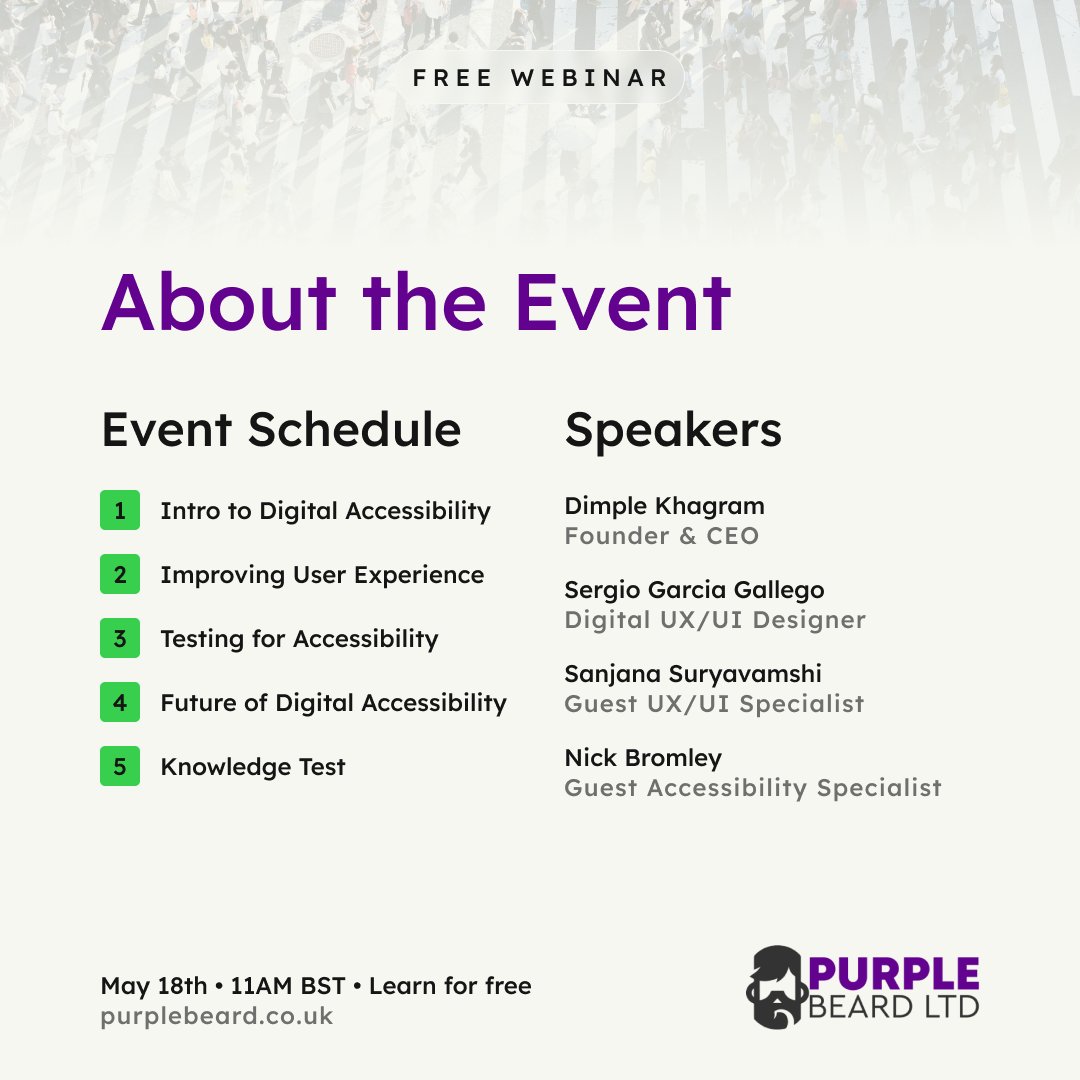 FREE WEBINAR

About the Event

Event Schedule

1 Intro to Digital Accessibility

2 Improving User Experience

3 Testing for Accessibility

4 Future of Digital Accessibility

5 Knowledge Test

Speakers

Dimple Khagram
Founder & CEO

Sergio Garcia Gallego
Digital UX/UI Designer

Sanjana Suryavamshi
Guest UX/UI Specialist

Nick Bromley
Guest Accessibility Specialist

May 18th • 11AM BST • Learn for free
purplebeard.co.uk

PURPLE BEARD LTD